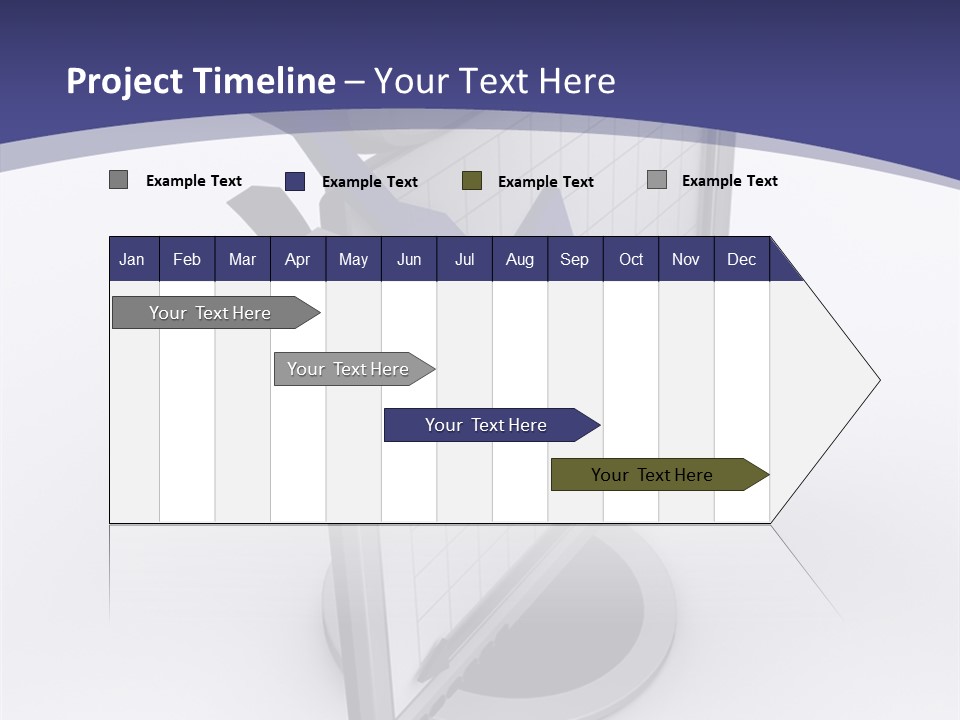 Project Timeline – Your Text Here

Example Text Example Text Example Text Example Text

| Jan | Feb | Mar | Apr | May | Jun | Jul | Aug | Sep | Oct | Nov | Dec |
|---|---|---|---|---|---|---|---|---|---|---|---|

Your Text Here

Your Text Here

Your Text Here

Your Text Here